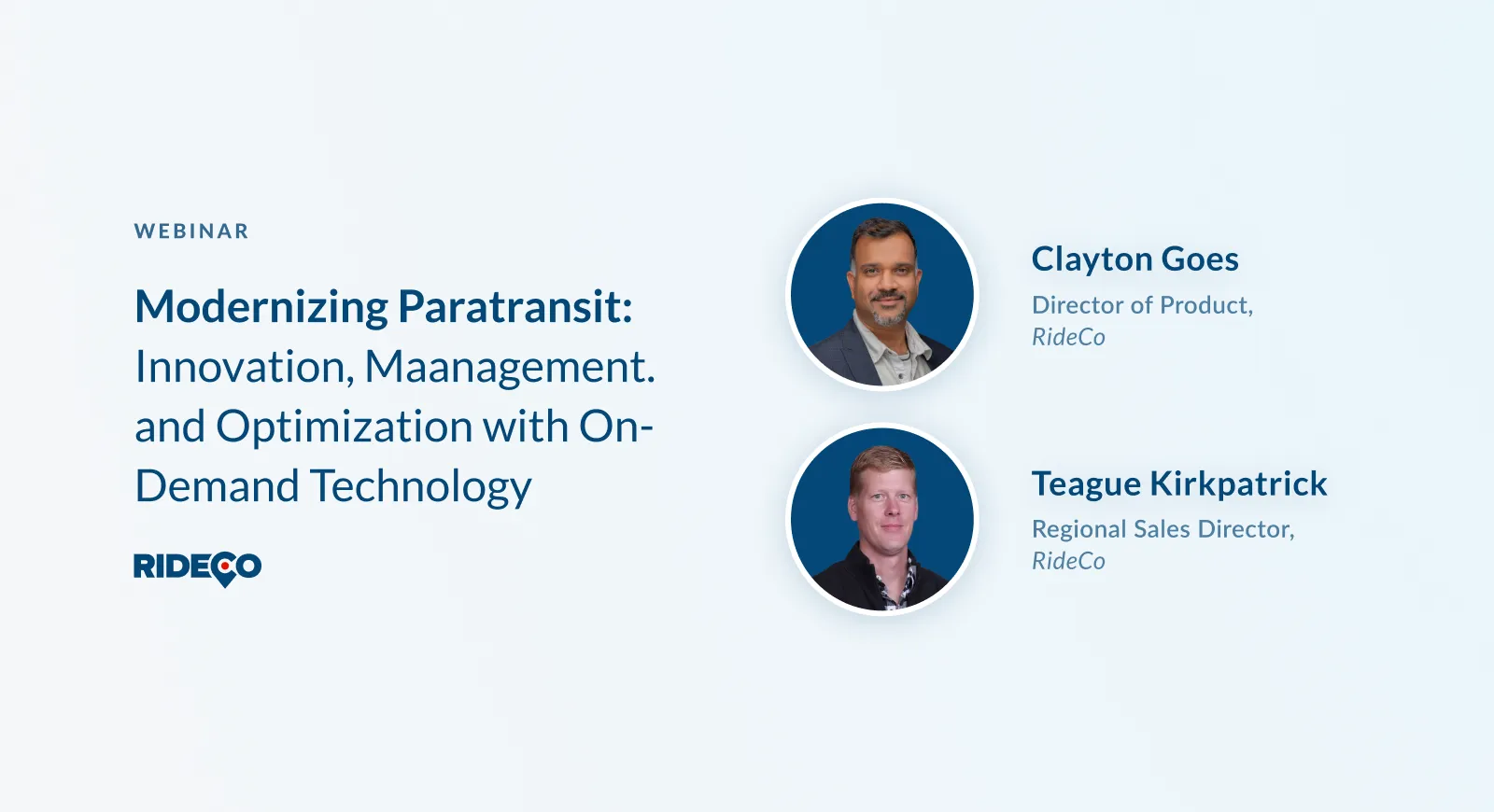 WEBINAR

Modernizing Paratransit: Innovation, Maanagement. and Optimization with On-Demand Technology

RIDECO

Clayton Goes
Director of Product,
RideCo

Teague Kirkpatrick
Regional Sales Director,
RideCo